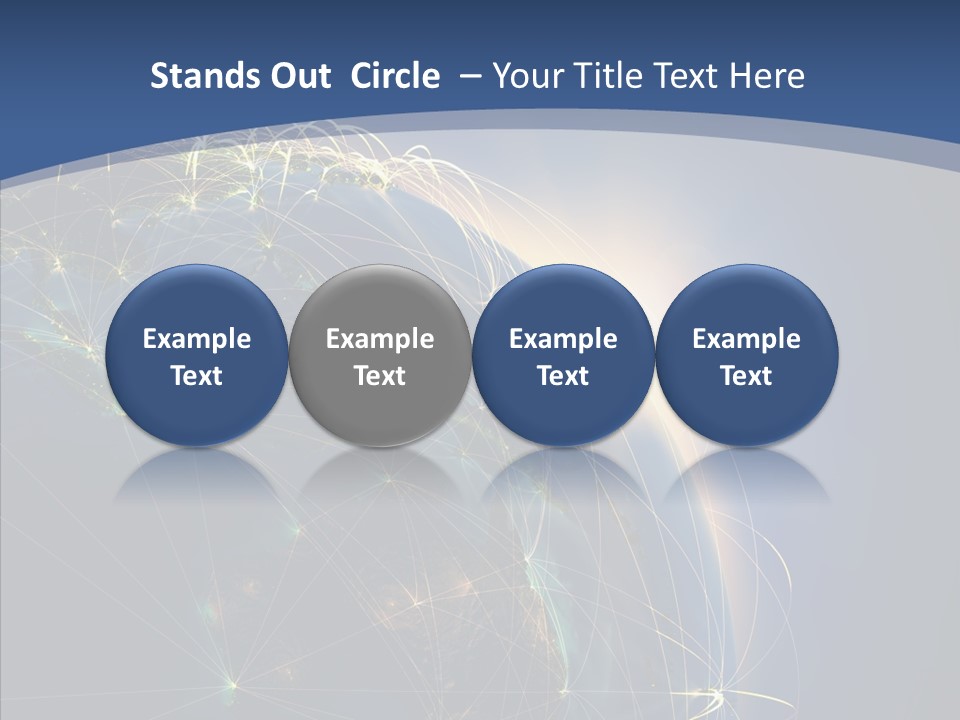 Stands Out Circle – Your Title Text Here

Example Text

Example Text

Example Text

Example Text